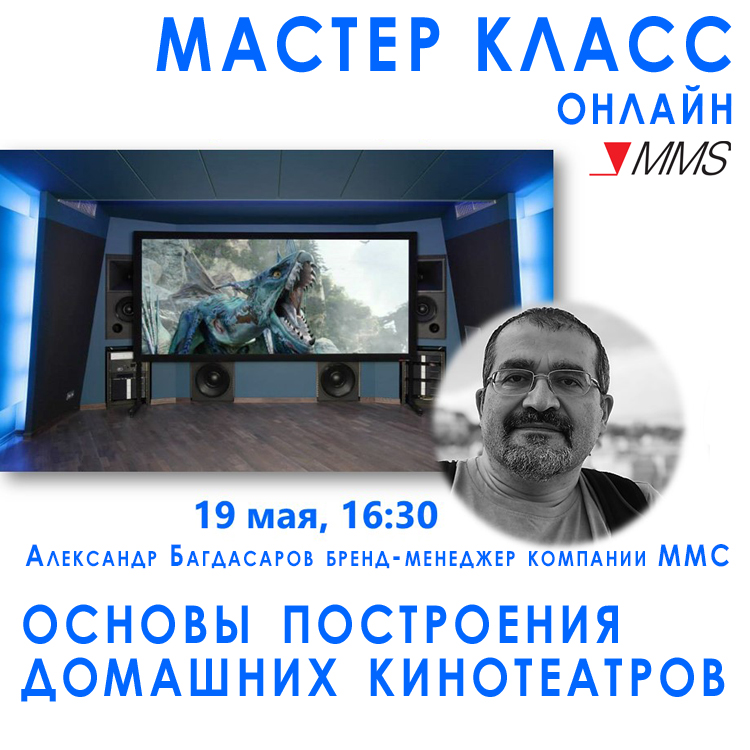 МАСТЕР КЛАСС
ОНЛАЙН
MMS

19 мая, 16:30
Александр Багдасаров бренд-менеджер компании ММС

ОСНОВЫ ПОСТРОЕНИЯ ДОМАШНИХ КИНОТЕАТРОВ